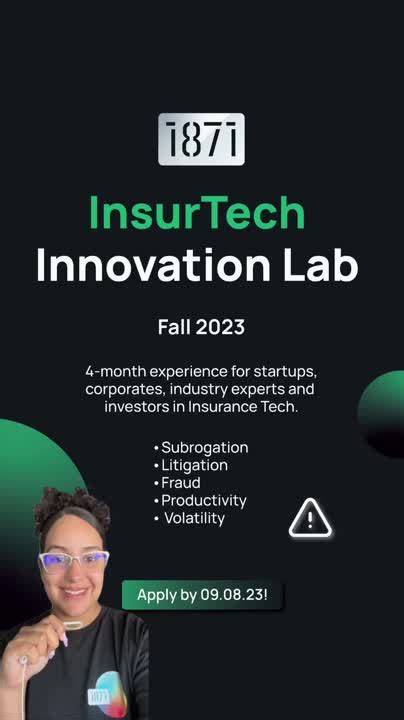 1871

InsurTech Innovation Lab

Fall 2023

4-month experience for startups, corporates, industry experts and investors in Insurance Tech.

• Subrogation
• Litigation
• Fraud
• Productivity
• Volatility

Apply by 09.08.23!

1871